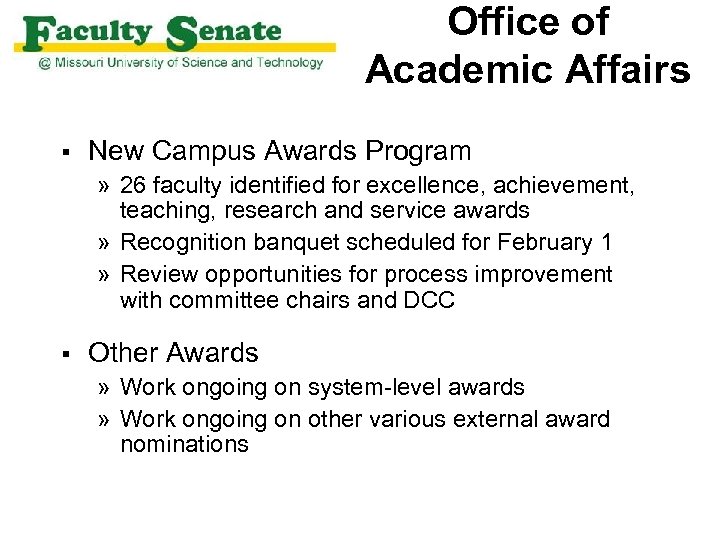 Faculty Senate
@ Missouri University of Science and Technology

Office of Academic Affairs

▪ New Campus Awards Program
» 26 faculty identified for excellence, achievement, teaching, research and service awards
» Recognition banquet scheduled for February 1
» Review opportunities for process improvement with committee chairs and DCC

▪ Other Awards
» Work ongoing on system-level awards
» Work ongoing on other various external award nominations